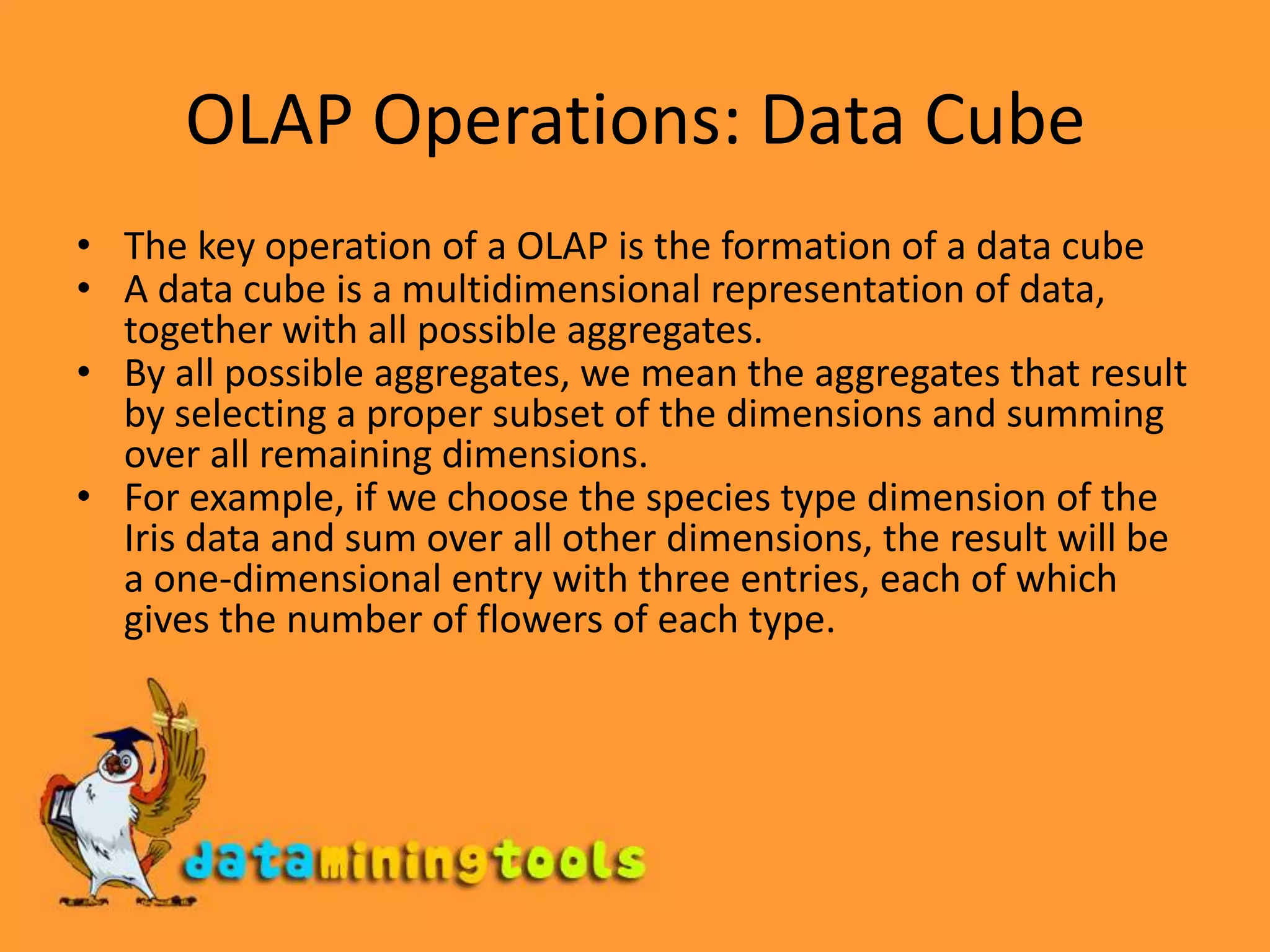 OLAP Operations: Data Cube

• The key operation of a OLAP is the formation of a data cube
• A data cube is a multidimensional representation of data, together with all possible aggregates.
• By all possible aggregates, we mean the aggregates that result by selecting a proper subset of the dimensions and summing over all remaining dimensions.
• For example, if we choose the species type dimension of the Iris data and sum over all other dimensions, the result will be a one-dimensional entry with three entries, each of which gives the number of flowers of each type.

dataminingtools